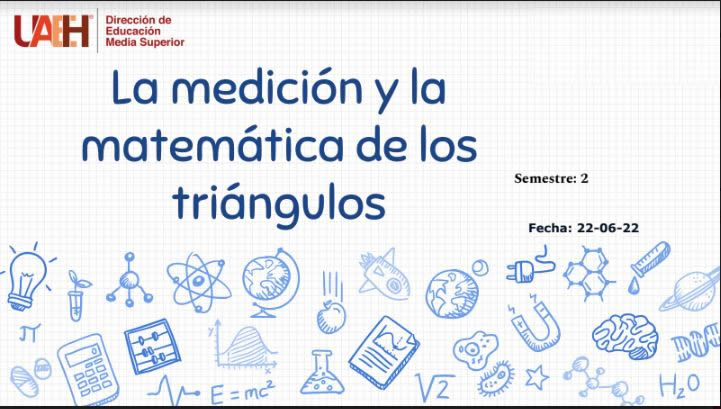 UAEH Dirección de Educación Media Superior

La medición y la matemática de los triángulos

Semestre: 2

Fecha: 22-06-22

$\pi$

$E = mc^2$

$\sqrt{2}$

$H_2O$